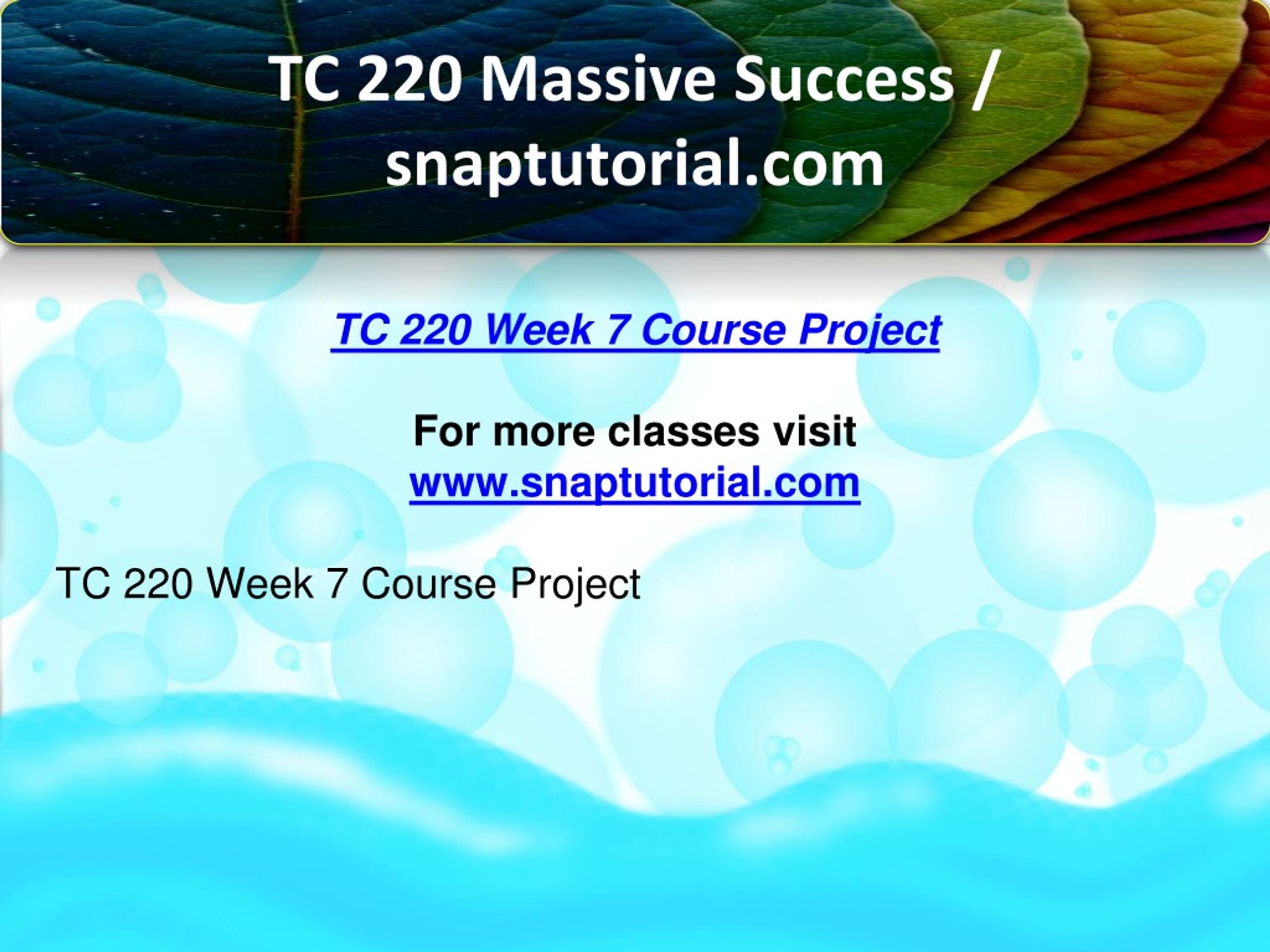 TC 220 Massive Success / snaptutorial.com

TC 220 Week 7 Course Project

For more classes visit
www.snaptutorial.com

TC 220 Week 7 Course Project